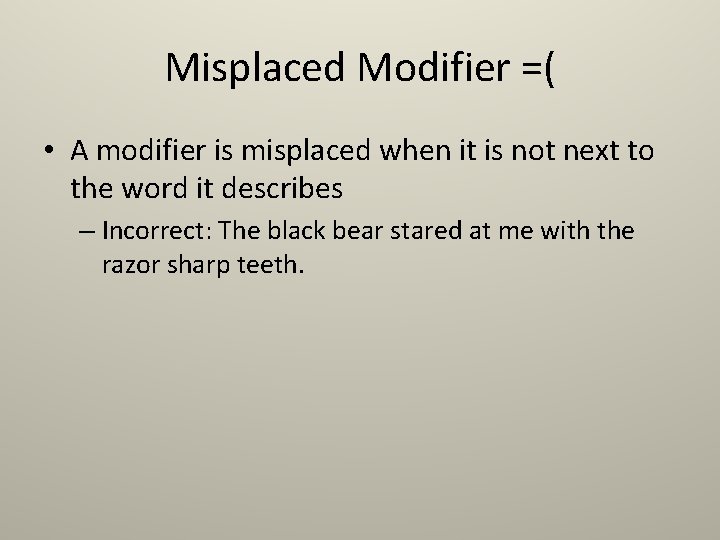 Misplaced Modifier =(

• A modifier is misplaced when it is not next to the word it describes

– Incorrect: The black bear stared at me with the razor sharp teeth.